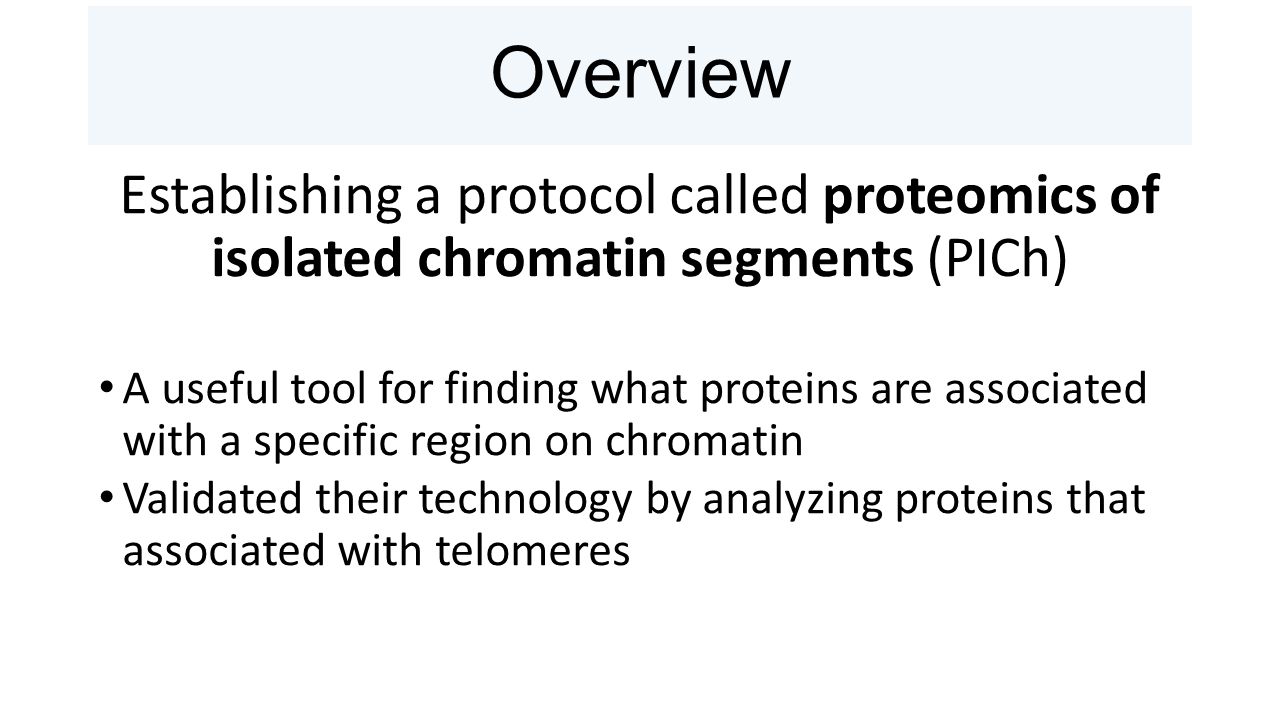 Overview

Establishing a protocol called proteomics of isolated chromatin segments (PICh)

• A useful tool for finding what proteins are associated with a specific region on chromatin
• Validated their technology by analyzing proteins that associated with telomeres